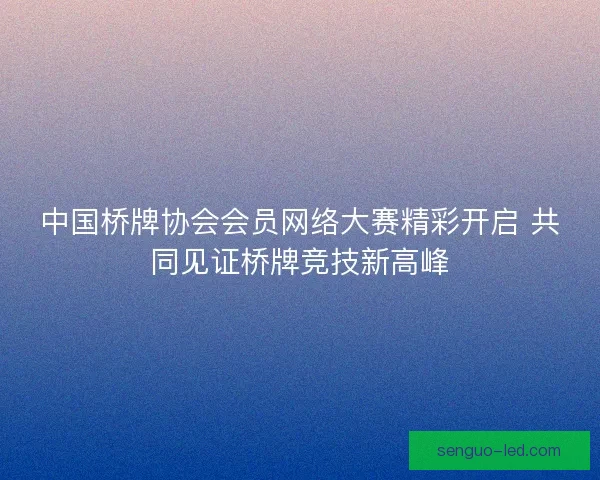 中国桥牌协会会员网络大赛精彩开启 共同见证桥牌竞技新高峰

senguo-led.com